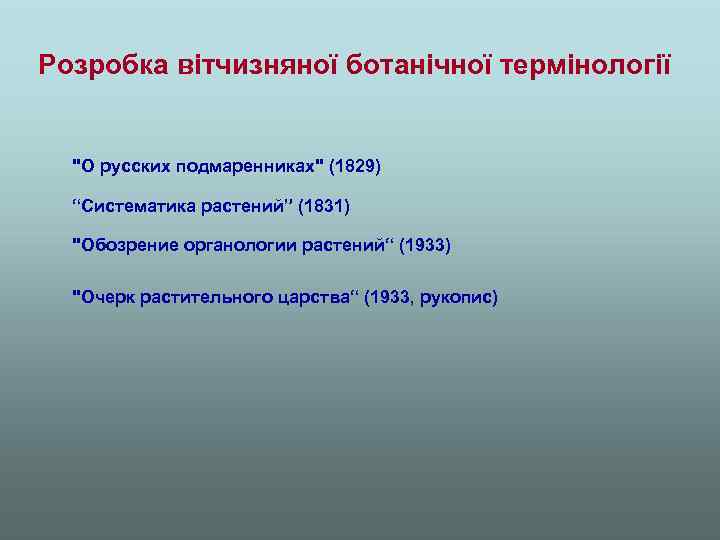 Розробка вітчизняної ботанічної термінології

"О русских подмаренниках" (1829)

“Систематика растений” (1831)

"Обозрение органологии растений“ (1933)

"Очерк растительного царства“ (1933, рукопис)